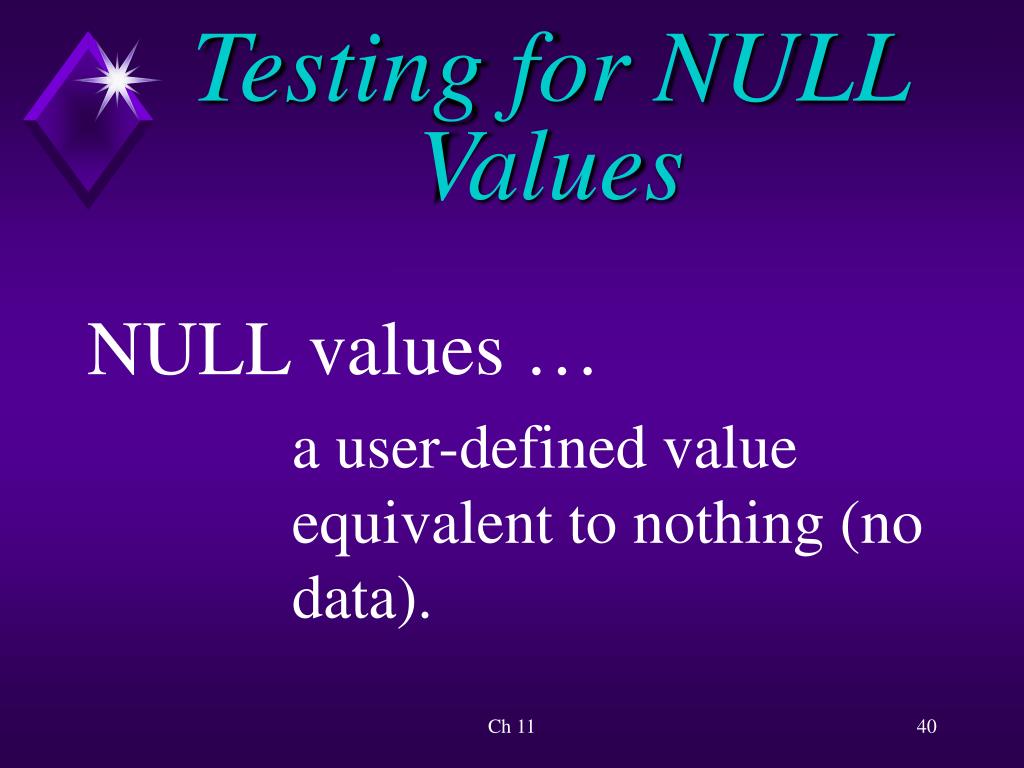 Testing for NULL Values

NULL values …

a user-defined value equivalent to nothing (no data).

Ch 11

40